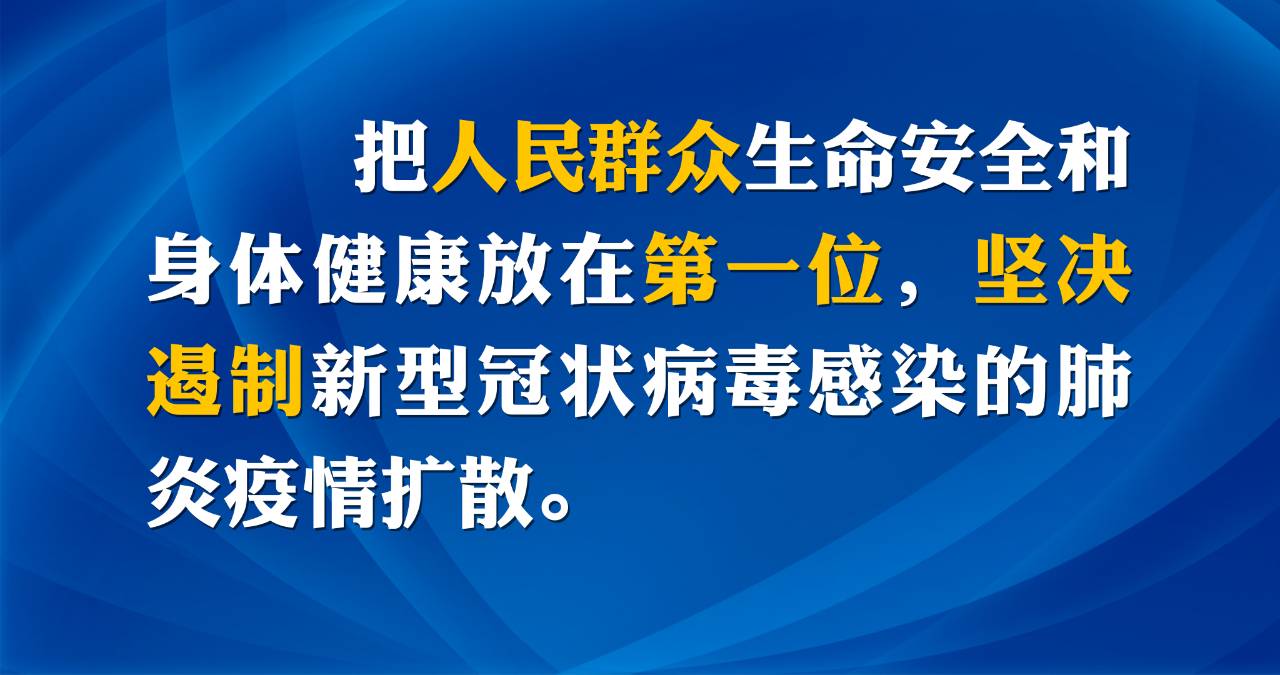 把人民群众生命安全和身体健康放在第一位，坚决遏制新型冠状病毒感染的肺炎疫情扩散。